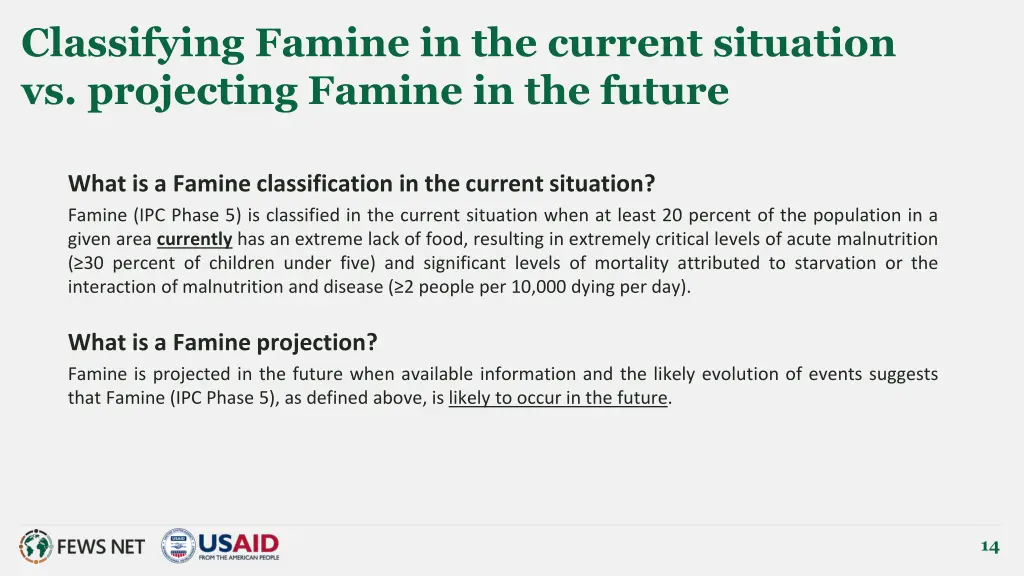 Classifying Famine in the current situation vs. projecting Famine in the future

What is a Famine classification in the current situation?

Famine (IPC Phase 5) is classified in the current situation when at least 20 percent of the population in a given area currently has an extreme lack of food, resulting in extremely critical levels of acute malnutrition (≥30 percent of children under five) and significant levels of mortality attributed to starvation or the interaction of malnutrition and disease (≥2 people per 10,000 dying per day).

What is a Famine projection?

Famine is projected in the future when available information and the likely evolution of events suggests that Famine (IPC Phase 5), as defined above, is likely to occur in the future.

FEWS NET

USAID
FROM THE AMERICAN PEOPLE

14